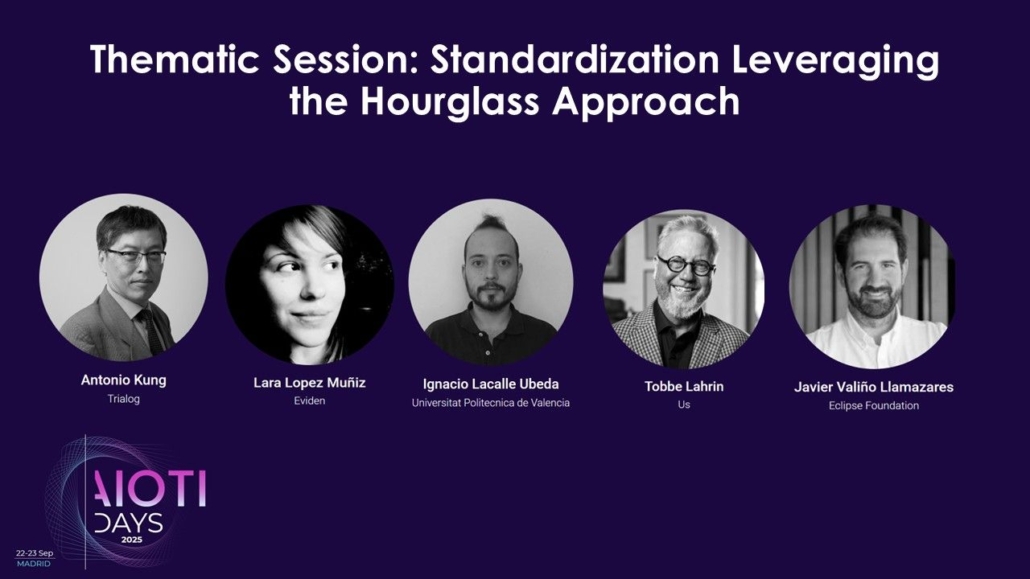 Thematic Session: Standardization Leveraging the Hourglass Approach

Antonio Kung
Trialog

Lara Lopez Muñiz
Eviden

Ignacio Lacalle Ubeda
Universitat Politecnica de Valencia

Tobbe Lahrin
Us

Javier Valiño Llamazares
Eclipse Foundation

AIOTI DAYS 2025
22-23 Sep
MADRID